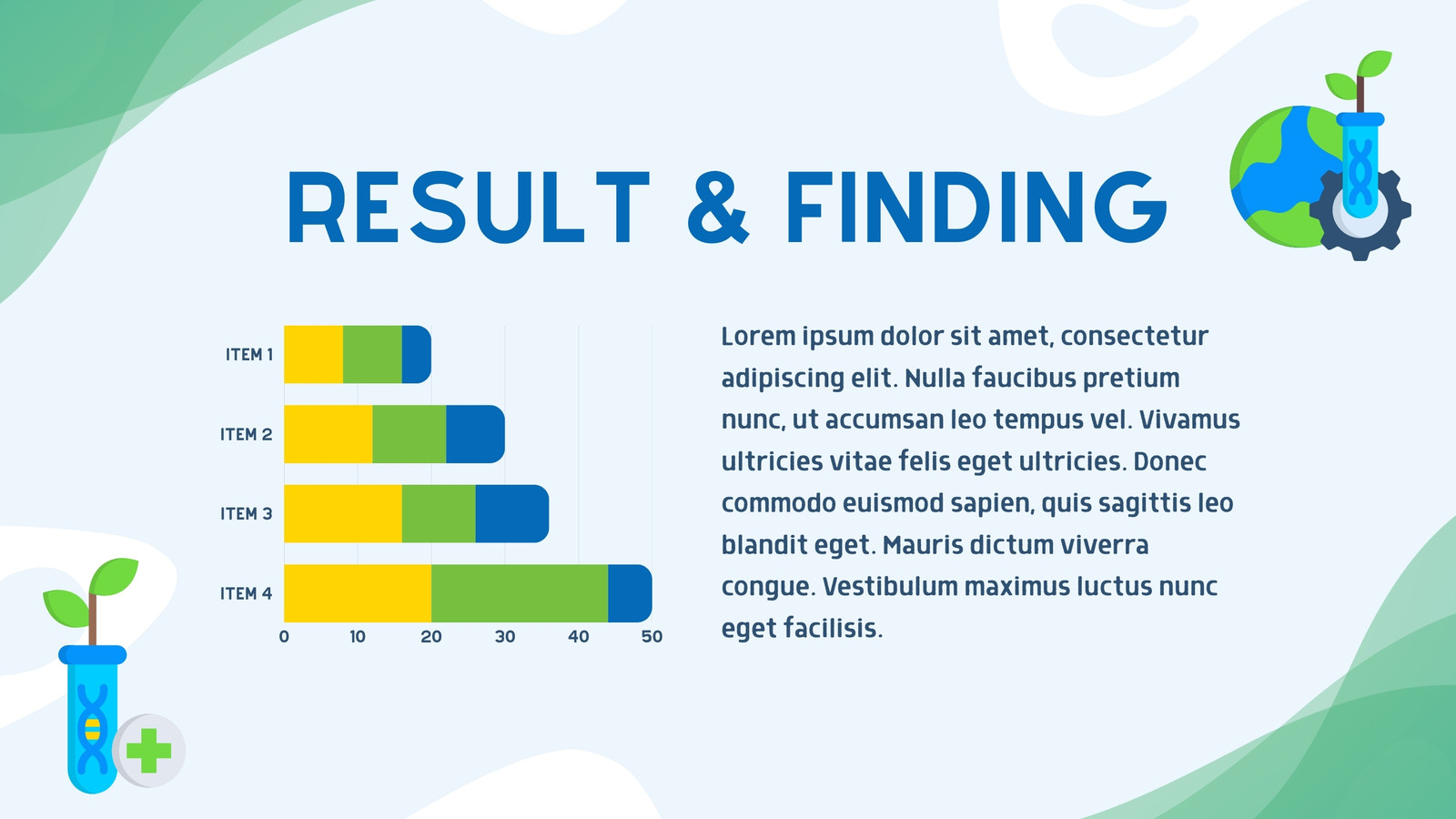 RESULT & FINDING

ITEM 1
ITEM 2
ITEM 3
ITEM 4
0 10 20 30 40 50

Lorem ipsum dolor sit amet, consectetur adipiscing elit. Nulla faucibus pretium nunc, ut accumsan leo tempus vel. Vivamus ultricies vitae felis eget ultricies. Donec commodo euismod sapien, quis sagittis leo blandit eget. Mauris dictum viverra congue. Vestibulum maximus luctus nunc eget facilisis.